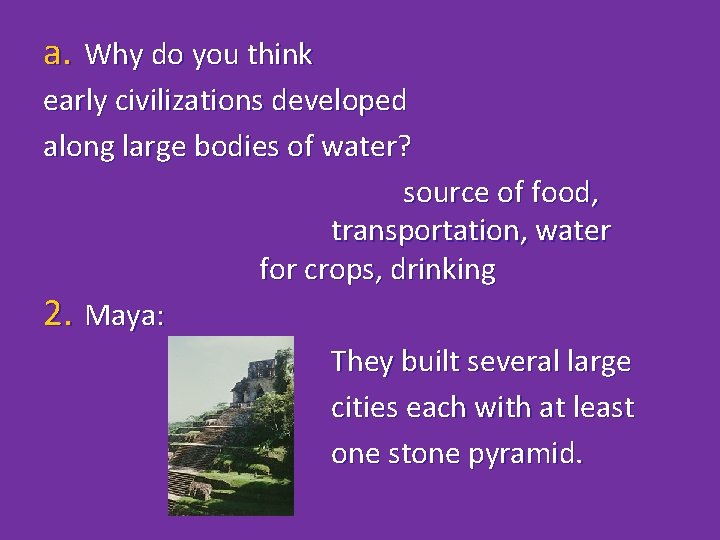 a. Why do you think early civilizations developed along large bodies of water?

source of food, transportation, water for crops, drinking

2. Maya:

They built several large cities each with at least one stone pyramid.